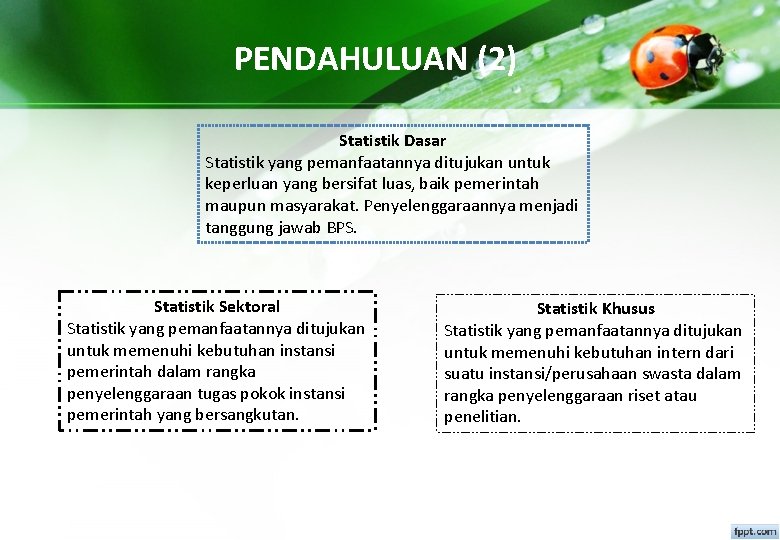 PENDAHULUAN (2)

Statistik Dasar
Statistik yang pemanfaatannya ditujukan untuk keperluan yang bersifat luas, baik pemerintah maupun masyarakat. Penyelenggaraannya menjadi tanggung jawab BPS.

Statistik Sektoral
Statistik yang pemanfaatannya ditujukan untuk memenuhi kebutuhan instansi pemerintah dalam rangka penyelenggaraan tugas pokok instansi pemerintah yang bersangkutan.

Statistik Khusus
Statistik yang pemanfaatannya ditujukan untuk memenuhi kebutuhan intern dari suatu instansi/perusahaan swasta dalam rangka penyelenggaraan riset atau penelitian.

fppt.com